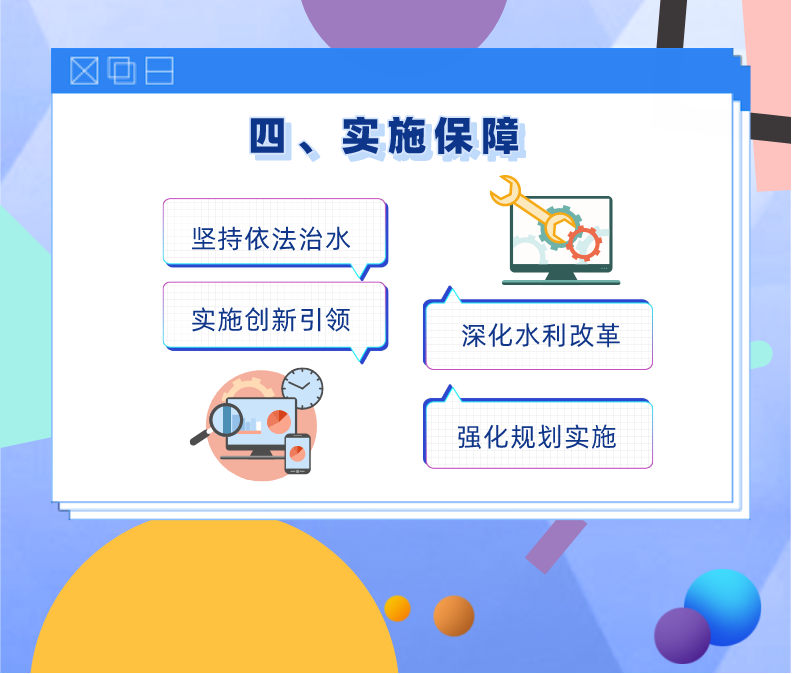 四、实施保障

坚持依法治水

实施创新引领

深化水利改革

强化规划实施